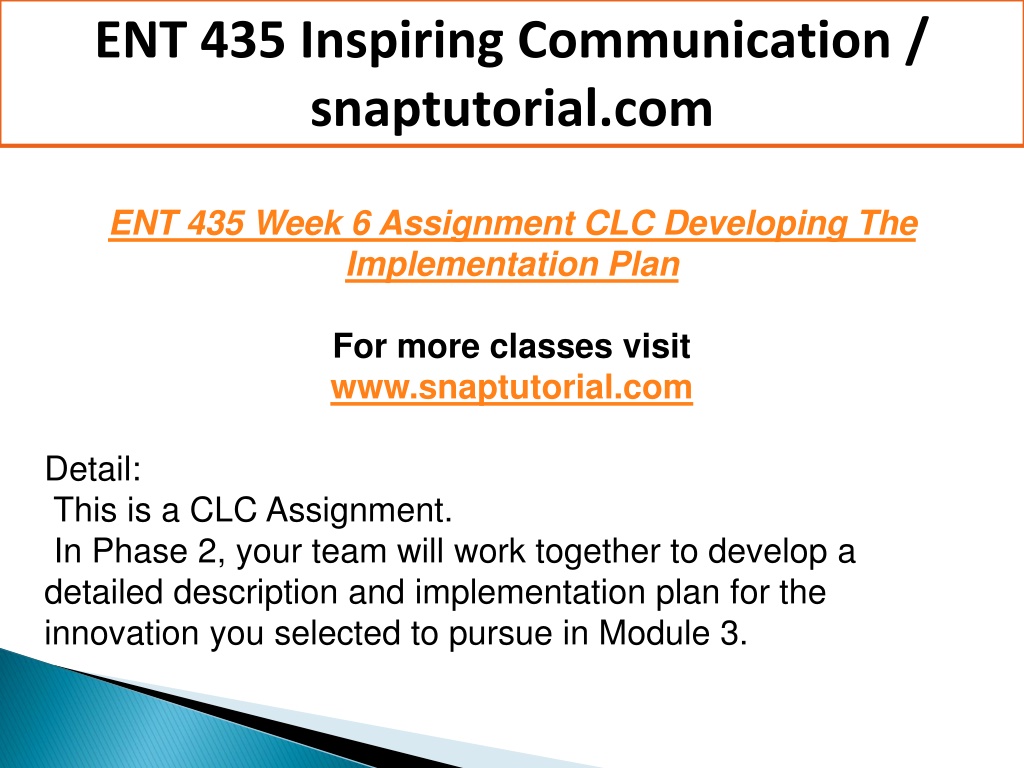 ENT 435 Inspiring Communication / snaptutorial.com

ENT 435 Week 6 Assignment CLC Developing The Implementation Plan

For more classes visit
www.snaptutorial.com

Detail:
This is a CLC Assignment.
In Phase 2, your team will work together to develop a detailed description and implementation plan for the innovation you selected to pursue in Module 3.